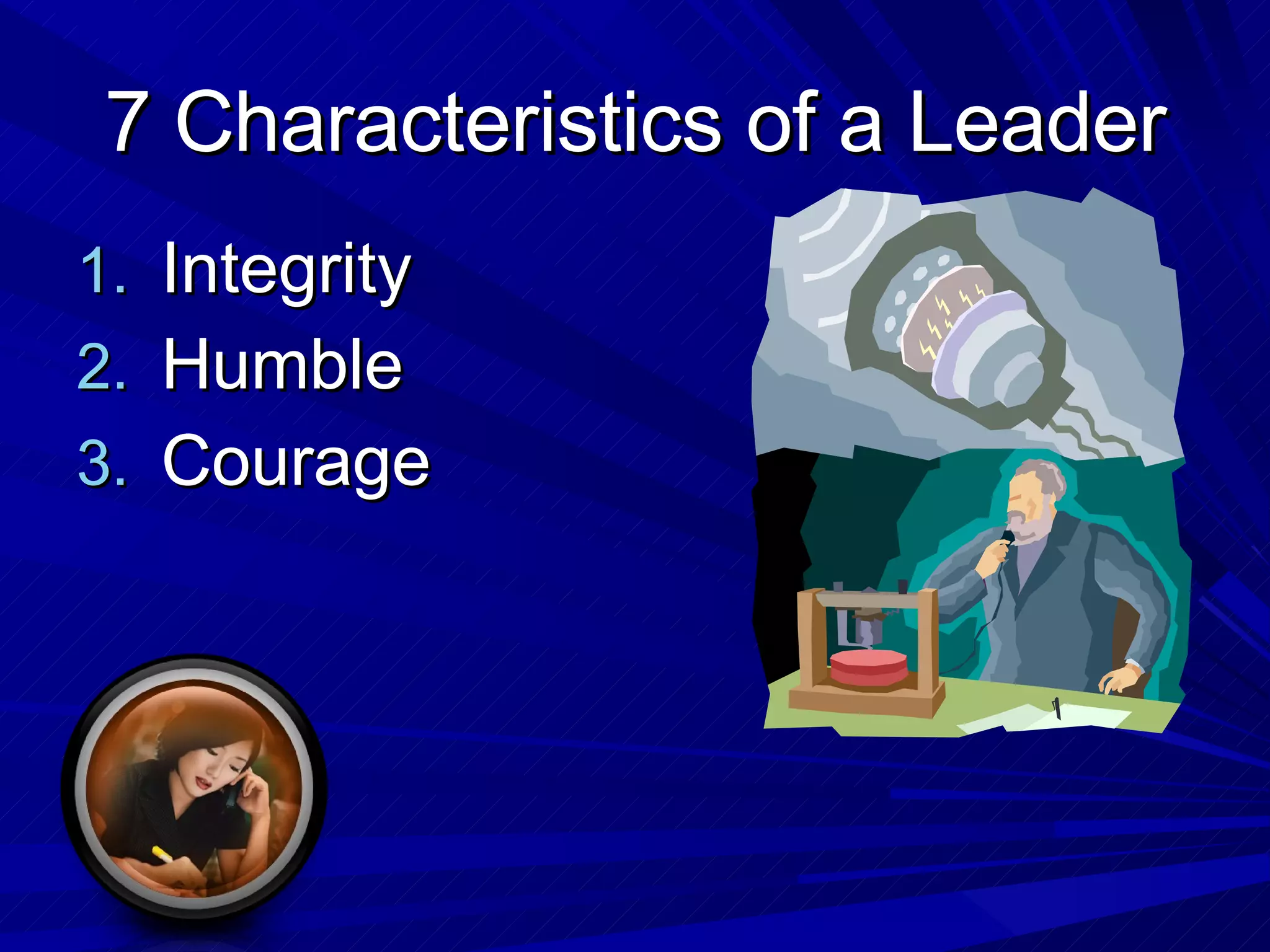 7 Characteristics of a Leader

1. Integrity
2. Humble
3. Courage